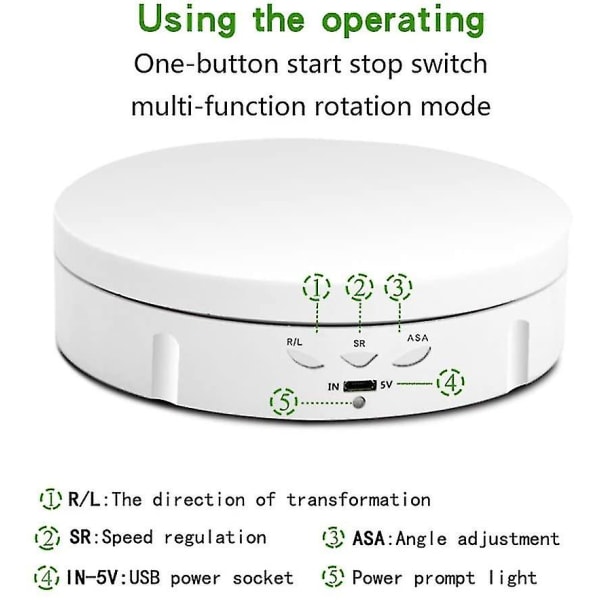 Using the operating

One-button start stop switch multi-function rotation mode

①

②

③

R/L

SR

ASA

IN

5V

④

⑤

① R/L:The direction of transformation

② SR:Speed regulation

③ ASA:Angle adjustment

④ IN-5V:USB power socket

⑤ Power prompt light